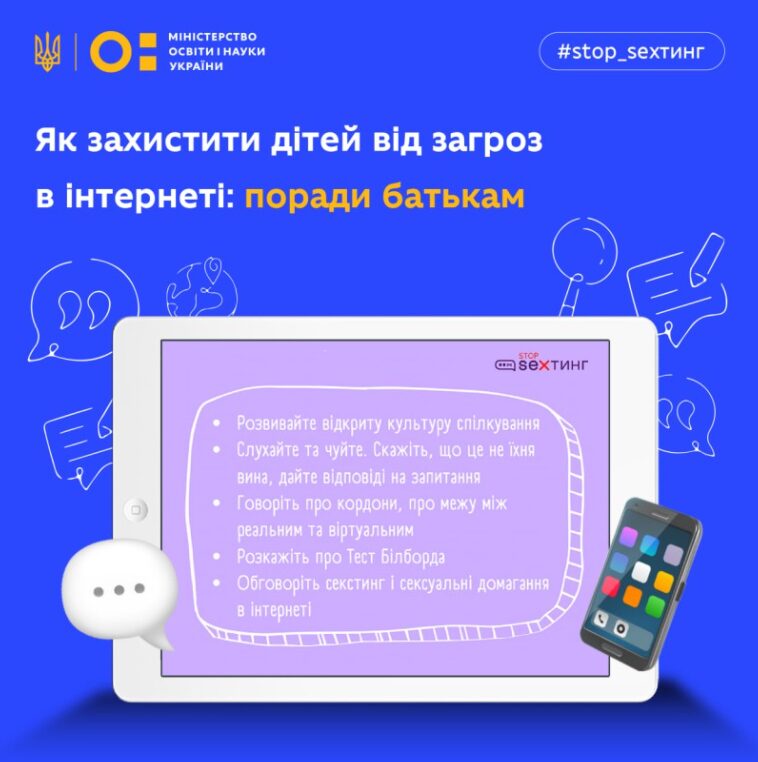 МІНІСТЕРСТВО ОСВІТИ І НАУКИ УКРАЇНИ

#stop_sexтинг

Як захистити дітей від загроз в інтернеті: поради батькам

STOP sexтинг

• Розвивайте відкриту культуру спілкування
• Слухайте та чуйте. Скажіть, що це не їхня вина, дайте відповіді на запитання
• Говоріть про кордони, про межу між реальним та віртуальним
• Розкажіть про Тест Білборда
• Обговоріть секстинг і сексуальні домагання в інтернеті